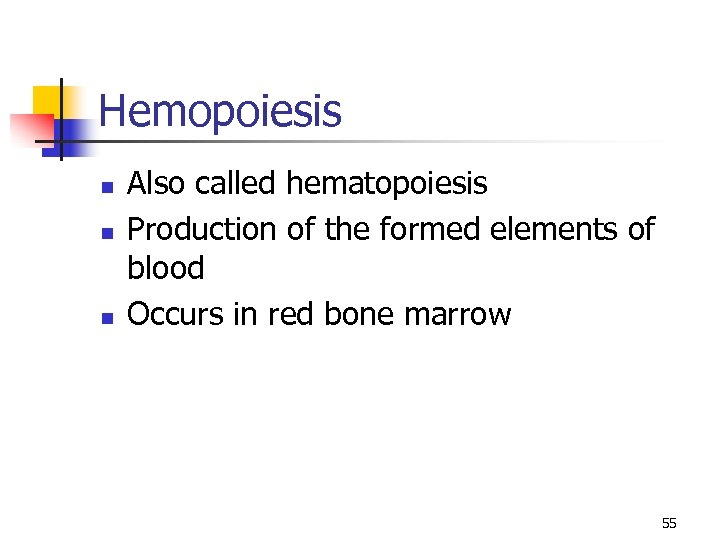 Hemopoiesis

- Also called hematopoiesis
- Production of the formed elements of blood
- Occurs in red bone marrow

55